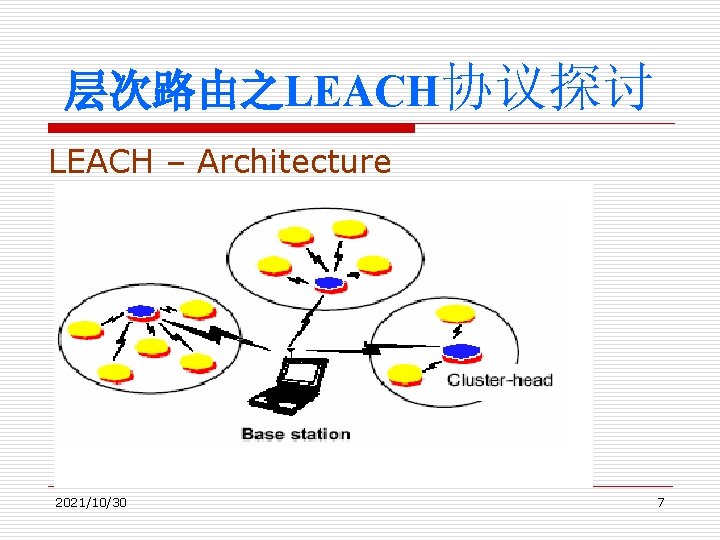 层次路由之LEACH协议探讨

LEACH – Architecture

Cluster-head

Base station

2021/10/30

7